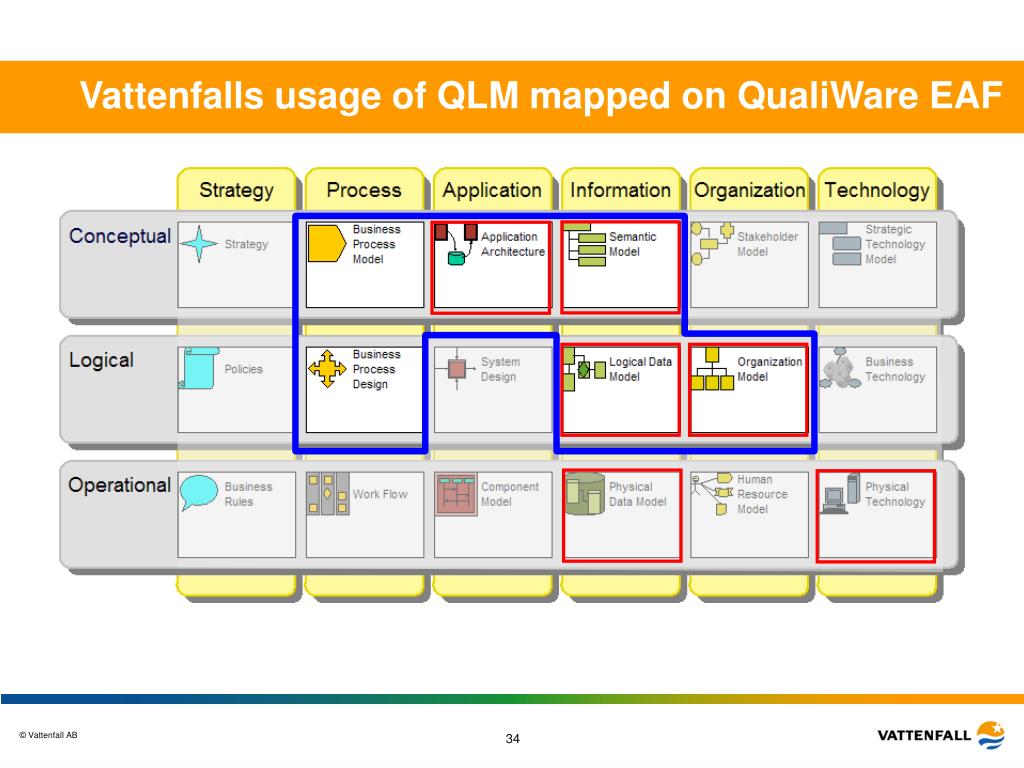 Vattenfalls usage of QLM mapped on QualiWare EAF

| | Strategy | Process | Application | Information | Organization | Technology |
|---|---|---|---|---|---|---|
| Conceptual | Strategy | Business Process Model | Application Architecture | Semantic Model | Stakeholder Model | Strategic Technology Model |
| Logical | Policies | Business Process Design | System Design | Logical Data Model | Organization Model | Business Technology |
| Operational | Business Rules | Work Flow | Component Model | Physical Data Model | Human Resource Model | Physical Technology |

© Vattenfall AB

34

VATTENFALL